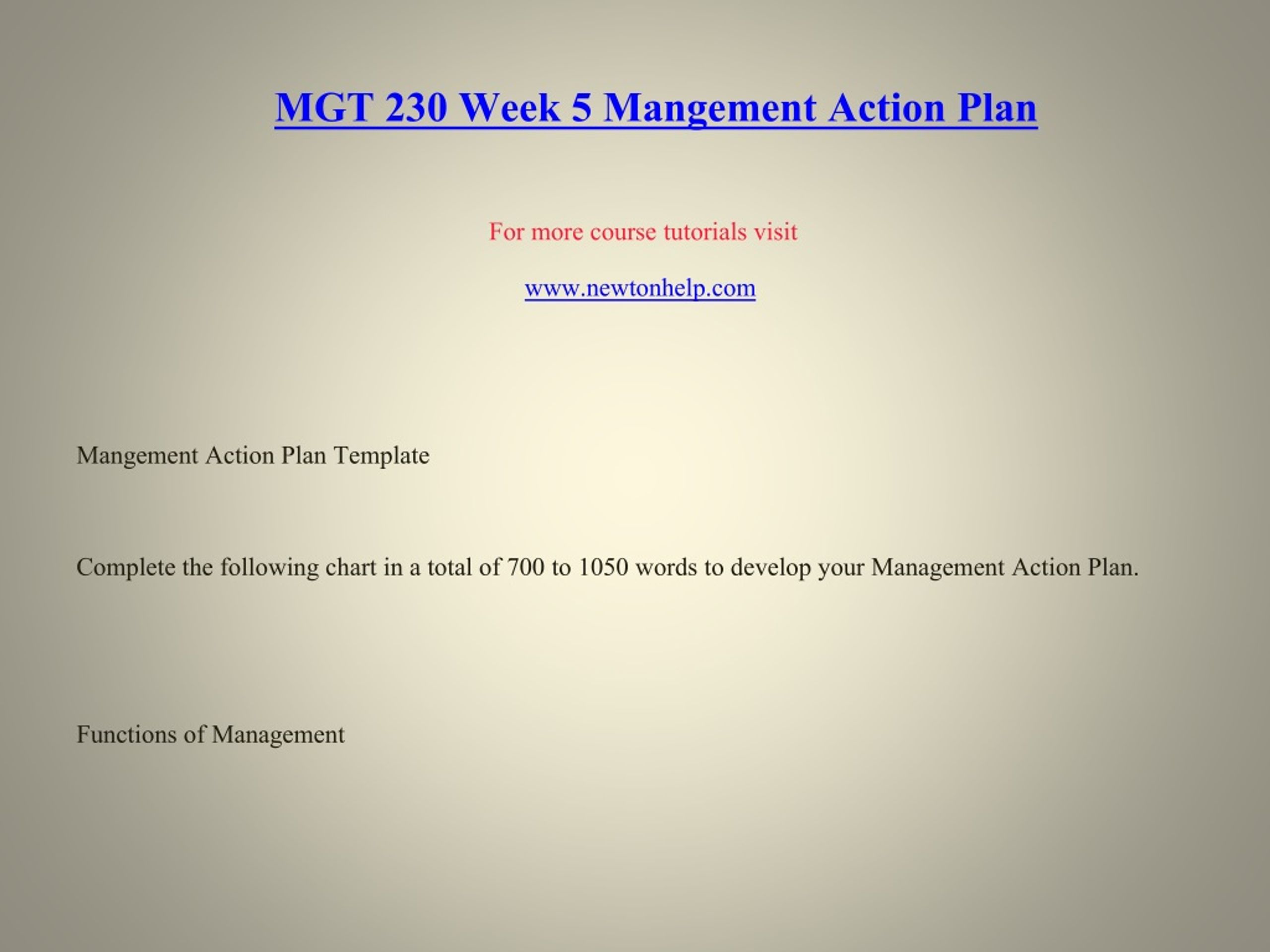 MGT 230 Week 5 Mangement Action Plan

For more course tutorials visit

www.newtonhelp.com

Mangement Action Plan Template

Complete the following chart in a total of 700 to 1050 words to develop your Management Action Plan.

Functions of Management